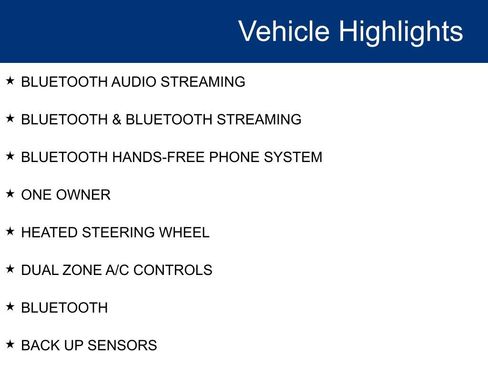 Vehicle Highlights

★ BLUETOOTH AUDIO STREAMING

★ BLUETOOTH & BLUETOOTH STREAMING

★ BLUETOOTH HANDS-FREE PHONE SYSTEM

★ ONE OWNER

★ HEATED STEERING WHEEL

★ DUAL ZONE A/C CONTROLS

★ BLUETOOTH

★ BACK UP SENSORS